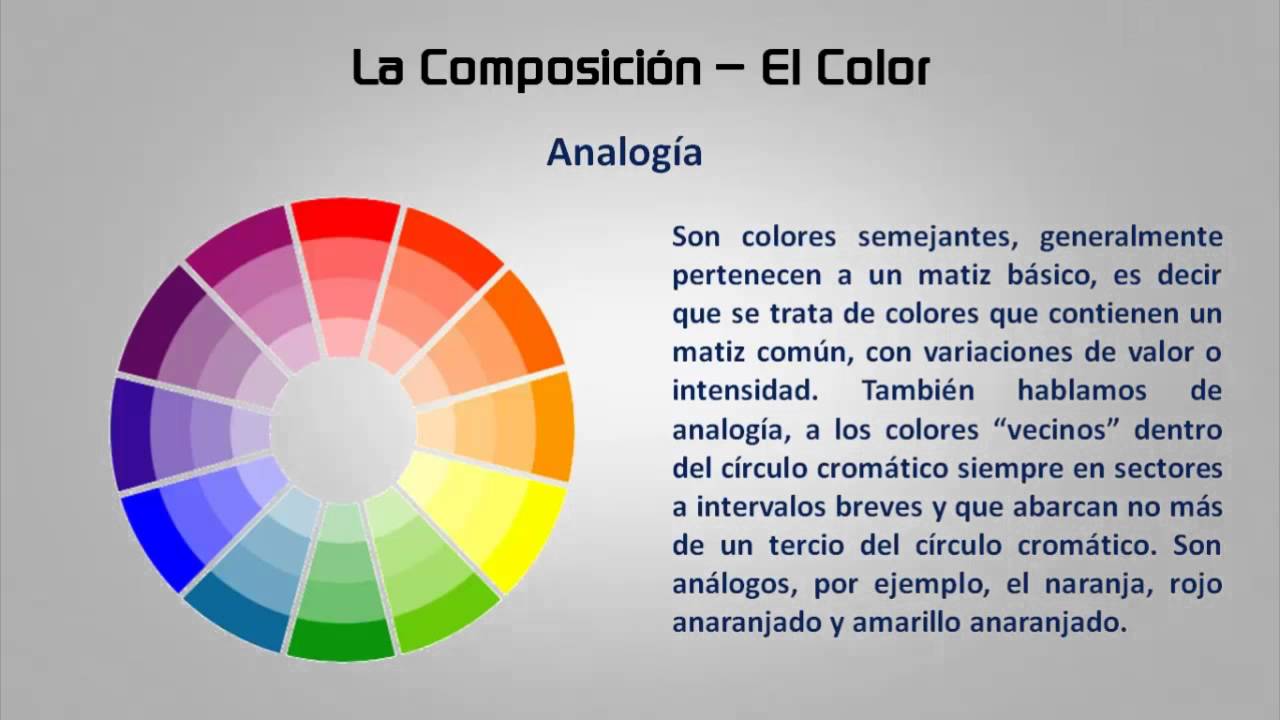 La Composición – El Color

Analogía

Son colores semejantes, generalmente pertenecen a un matiz básico, es decir que se trata de colores que contienen un matiz común, con variaciones de valor o intensidad. También hablamos de analogía, a los colores “vecinos” dentro del círculo cromático siempre en sectores a intervalos breves y que abarcan no más de un tercio del círculo cromático. Son análogos, por ejemplo, el naranja, rojo anaranjado y amarillo anaranjado.